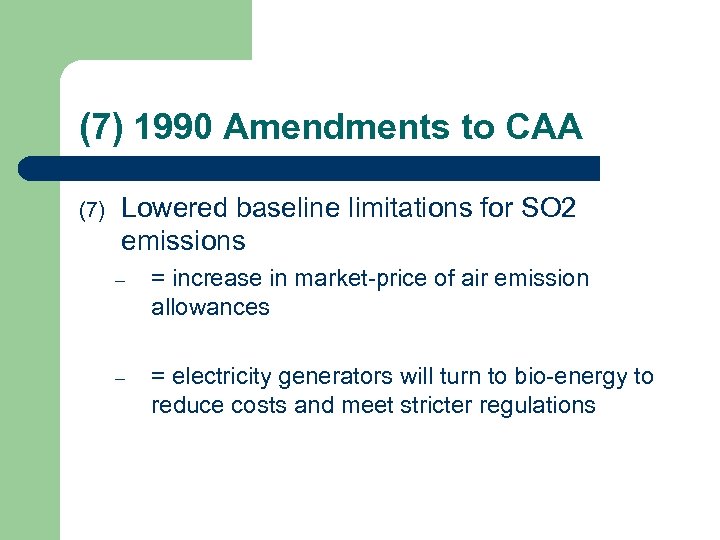 (7) 1990 Amendments to CAA

(7) Lowered baseline limitations for SO2 emissions

– = increase in market-price of air emission allowances

– = electricity generators will turn to bio-energy to reduce costs and meet stricter regulations